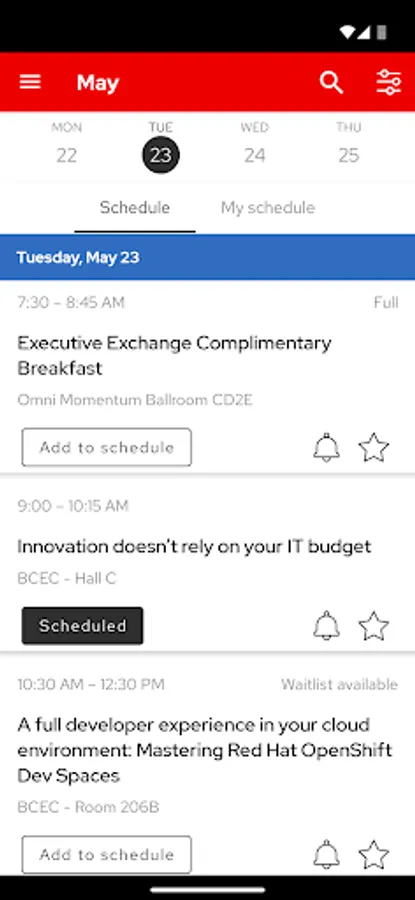 May

MON
22

TUE
23

WED
24

THU
25

Schedule

My schedule

Tuesday, May 23

7:30 – 8:45 AM

Full

Executive Exchange Complimentary Breakfast

Omni Momentum Ballroom CD2E

Add to schedule

9:00 – 10:15 AM

Innovation doesn't rely on your IT budget

BCEC - Hall C

Scheduled

10:30 AM – 12:30 PM

Waitlist available

A full developer experience in your cloud environment: Mastering Red Hat OpenShift Dev Spaces

BCEC - Room 206B

Add to schedule